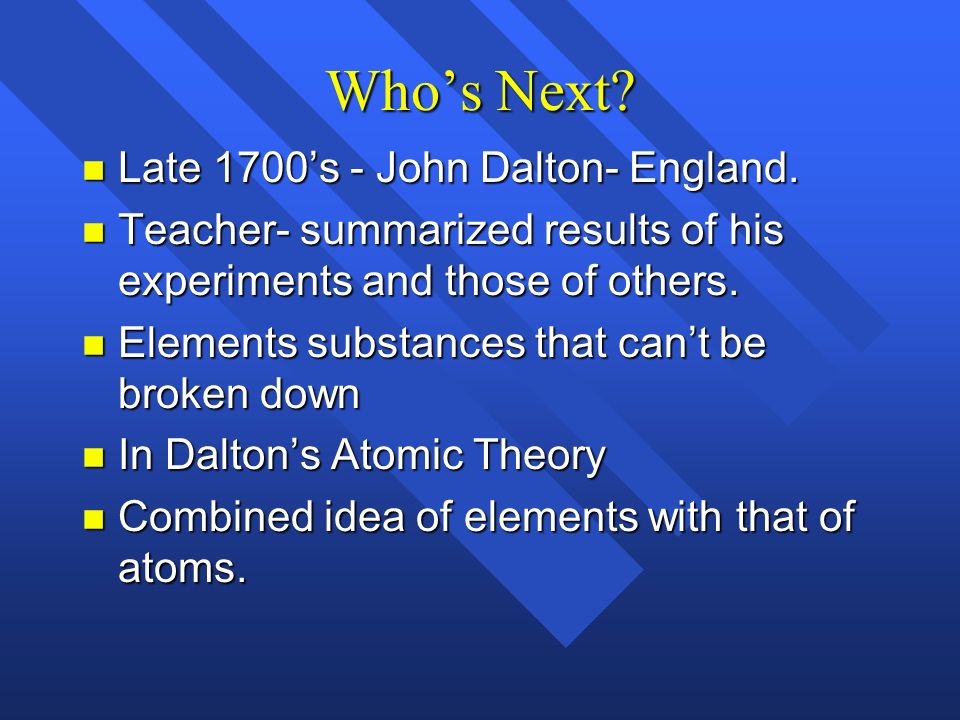 Who’s Next?

- Late 1700’s - John Dalton- England.
- Teacher- summarized results of his experiments and those of others.
- Elements substances that can’t be broken down
- In Dalton’s Atomic Theory
- Combined idea of elements with that of atoms.